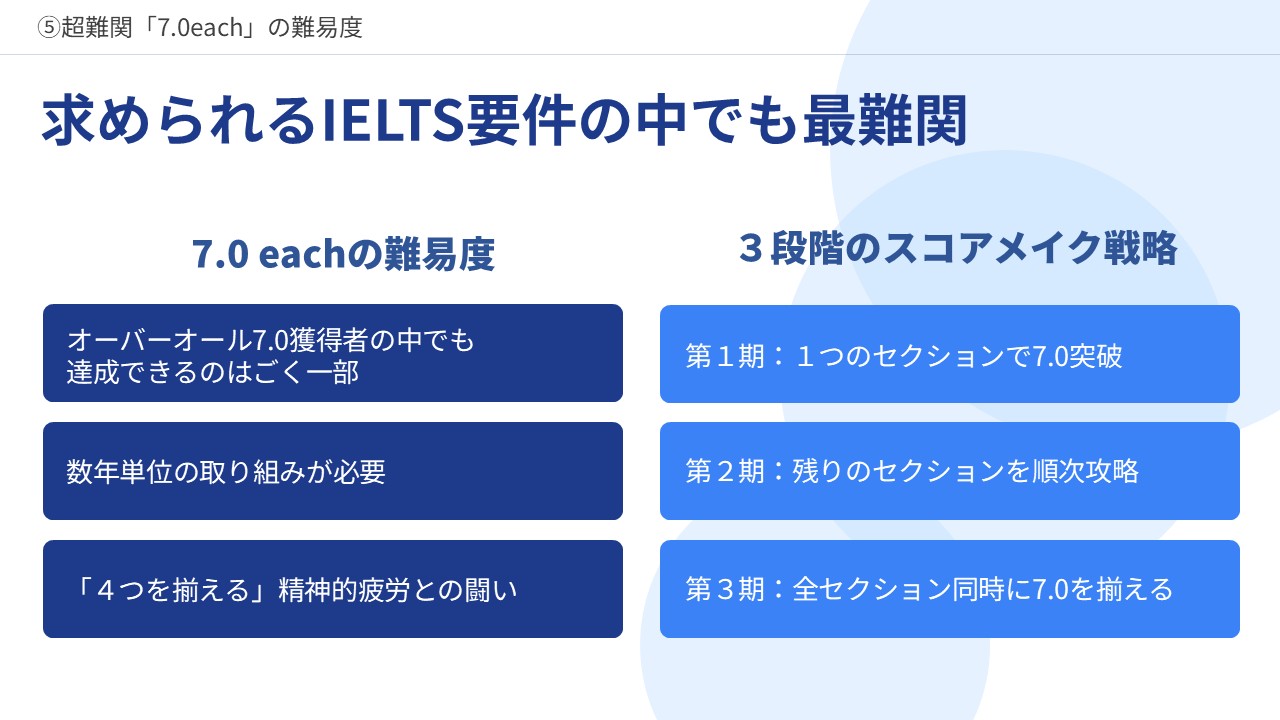 ⑤超難関「7.0each」の難易度

求められるIELTS要件の中でも最難関

7.0 eachの難易度

オーバーオール7.0獲得者の中でも達成できるのはごく一部

数年単位の取り組みが必要

「４つを揃える」精神的疲労との闘い

３段階のスコアメイク戦略

第１期：１つのセクションで7.0突破

第２期：残りのセクションを順次攻略

第３期：全セクション同時に7.0を揃える